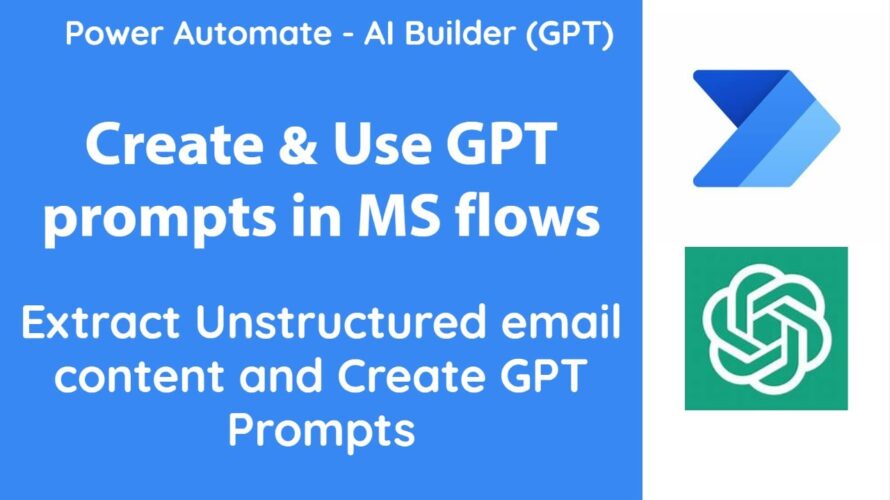 Power Automate - AI Builder (GPT)

Create & Use GPT prompts in MS flows

Extract Unstructured email content and Create GPT Prompts